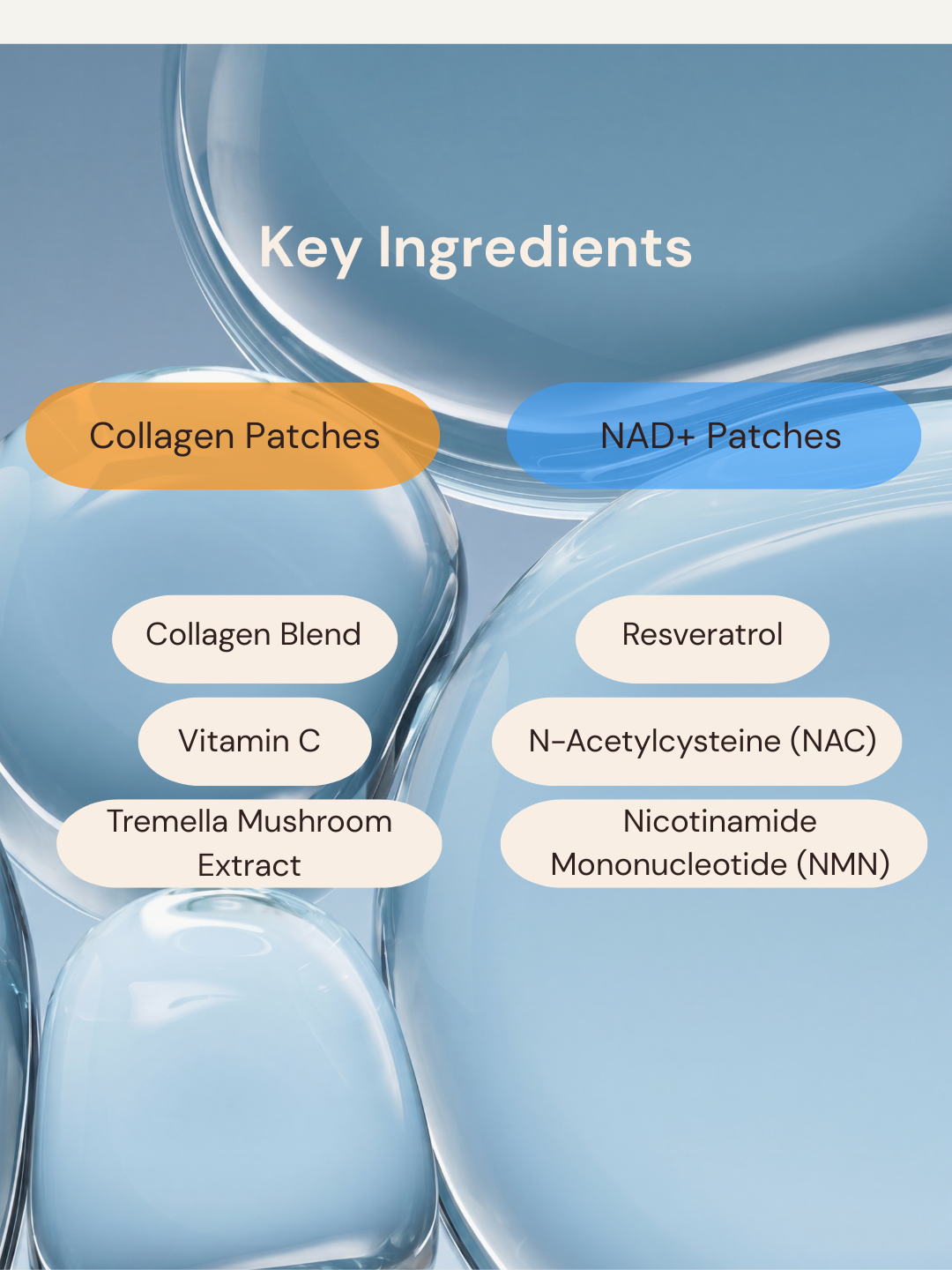 Key Ingredients

Collagen Patches

Collagen Blend

Vitamin C

Tremella Mushroom Extract

NAD+ Patches

Resveratrol

N-Acetylcysteine (NAC)

Nicotinamide Mononucleotide (NMN)